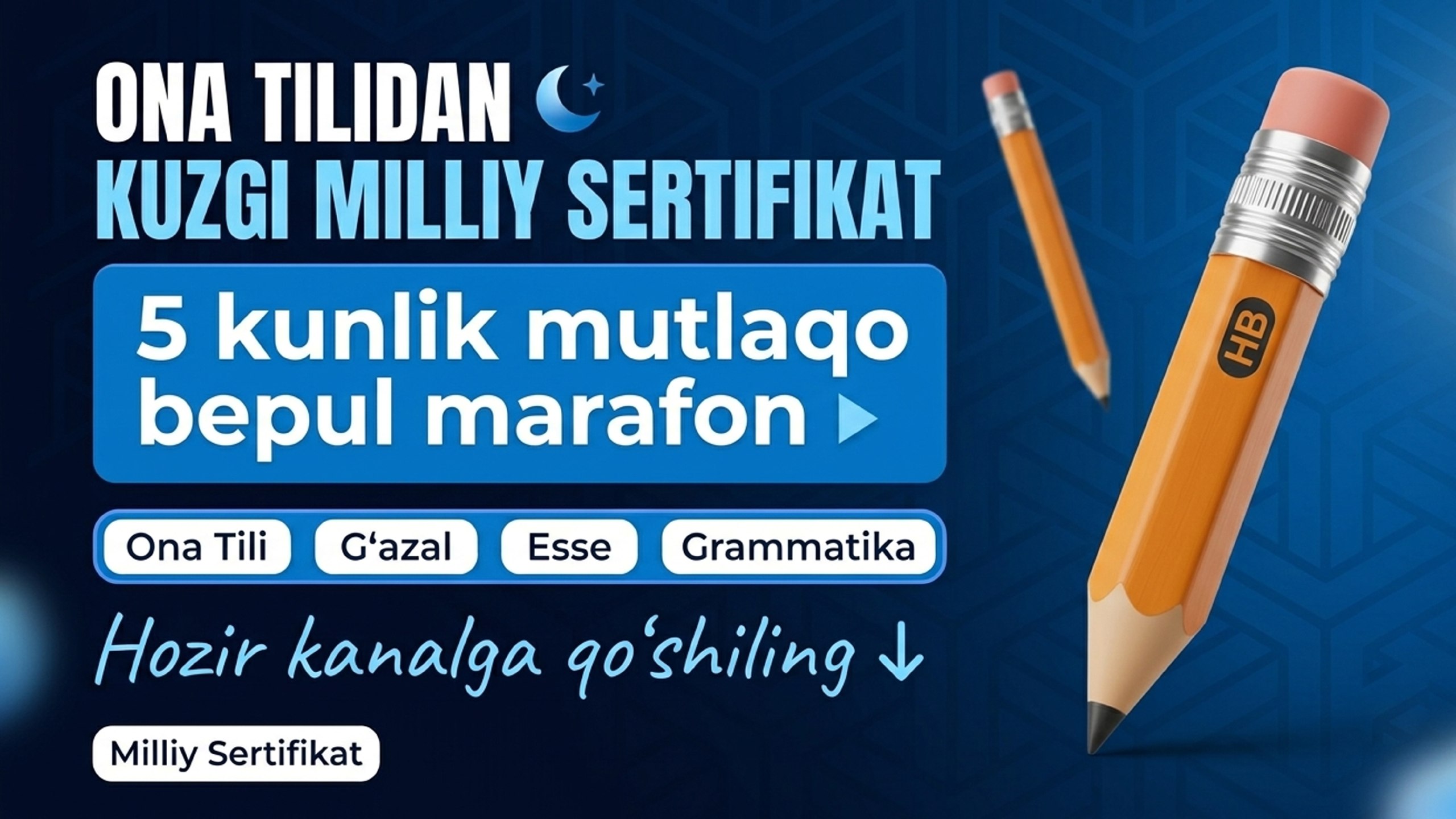 ONA TILIDAN
KUZGI MILLIY SERTIFIKAT

5 kunlik mutlaqo bepul marafon

Ona Tili
G‘azal
Esse
Grammatika

Hozir kanalga qo‘shiling ↓

Milliy Sertifikat

HB